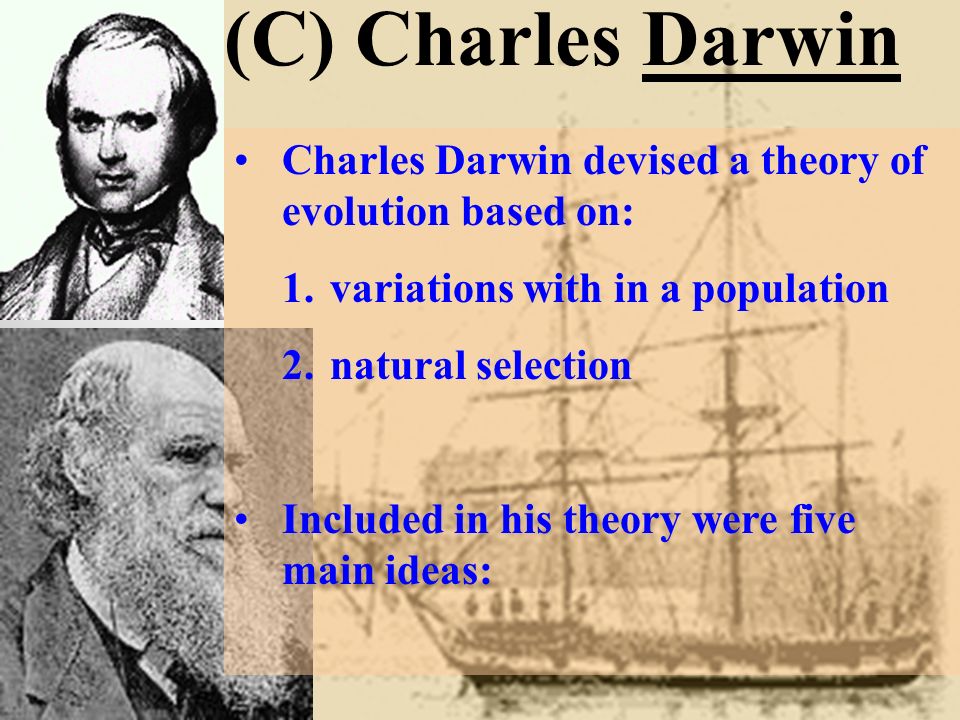 (C) Charles Darwin

• Charles Darwin devised a theory of evolution based on:

1. variations with in a population

2. natural selection

• Included in his theory were five main ideas: